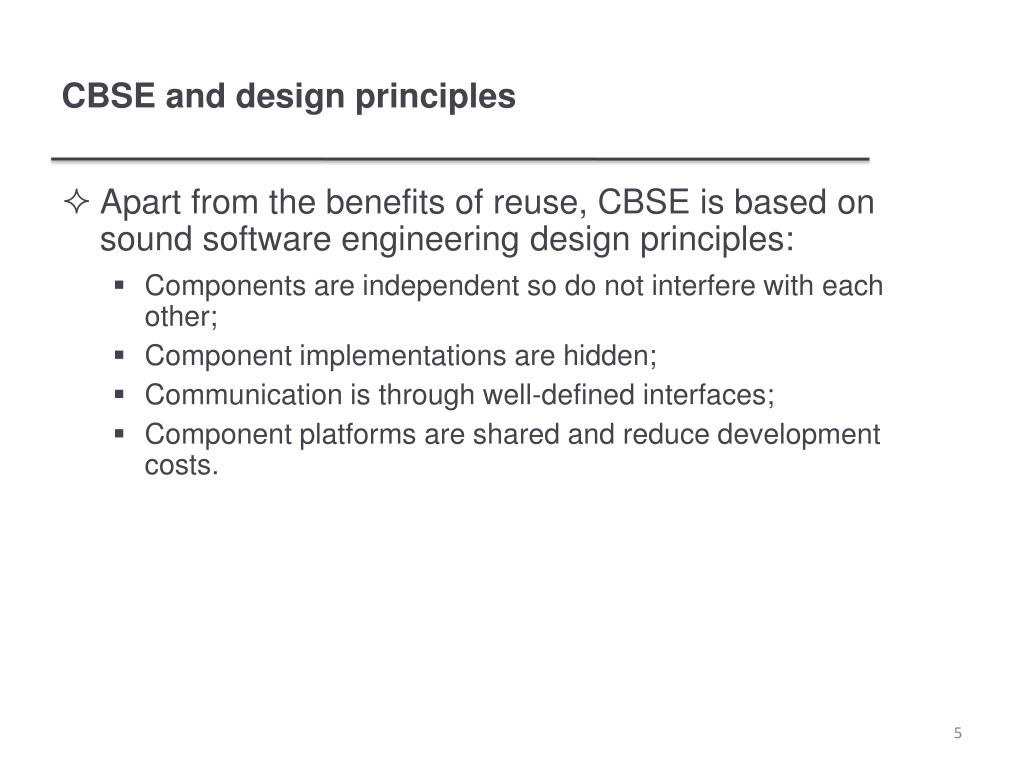 CBSE and design principles

✧ Apart from the benefits of reuse, CBSE is based on sound software engineering design principles:

▪ Components are independent so do not interfere with each other;
▪ Component implementations are hidden;
▪ Communication is through well-defined interfaces;
▪ Component platforms are shared and reduce development costs.

5